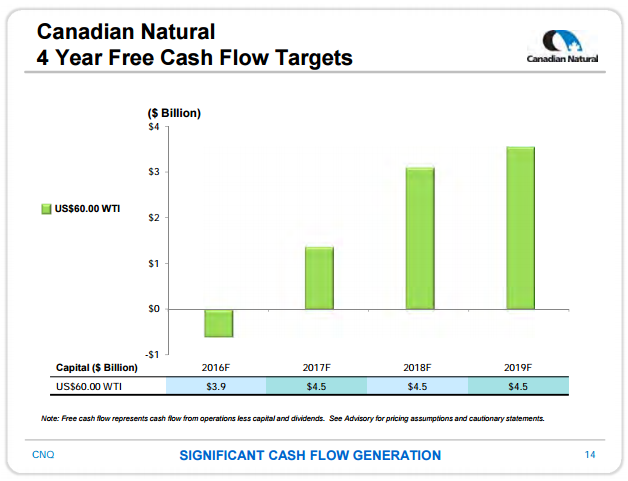 Canadian Natural
4 Year Free Cash Flow Targets

Canadian Natural

($ Billion)
$4
$3
$2
$1
$0
-$1

US$60.00 WTI

| Capital ($ Billion) | 2016F | 2017F | 2018F | 2019F |
|---|---|---|---|---|
| US$60.00 WTI | $3.9 | $4.5 | $4.5 | $4.5 |

Note: Free cash flow represents cash flow from operations less capital and dividends. See Advisory for pricing assumptions and cautionary statements.

CNQ
SIGNIFICANT CASH FLOW GENERATION
14